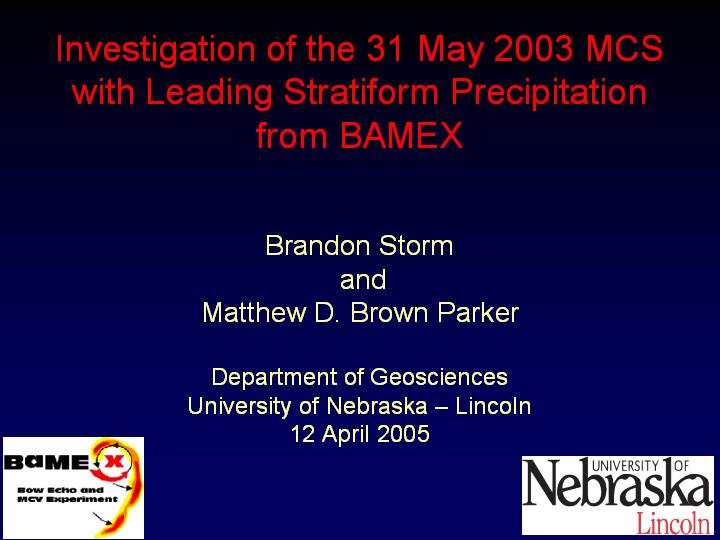 Investigation of the 31 May 2003 MCS with Leading Stratiform Precipitation from BAMEX

Brandon Storm
and
Matthew D. Brown Parker

Department of Geosciences
University of Nebraska – Lincoln
12 April 2005

BAMEX
Bow Echo and MCV Experiment

UNIVERSITY OF
Nebraska
Lincoln